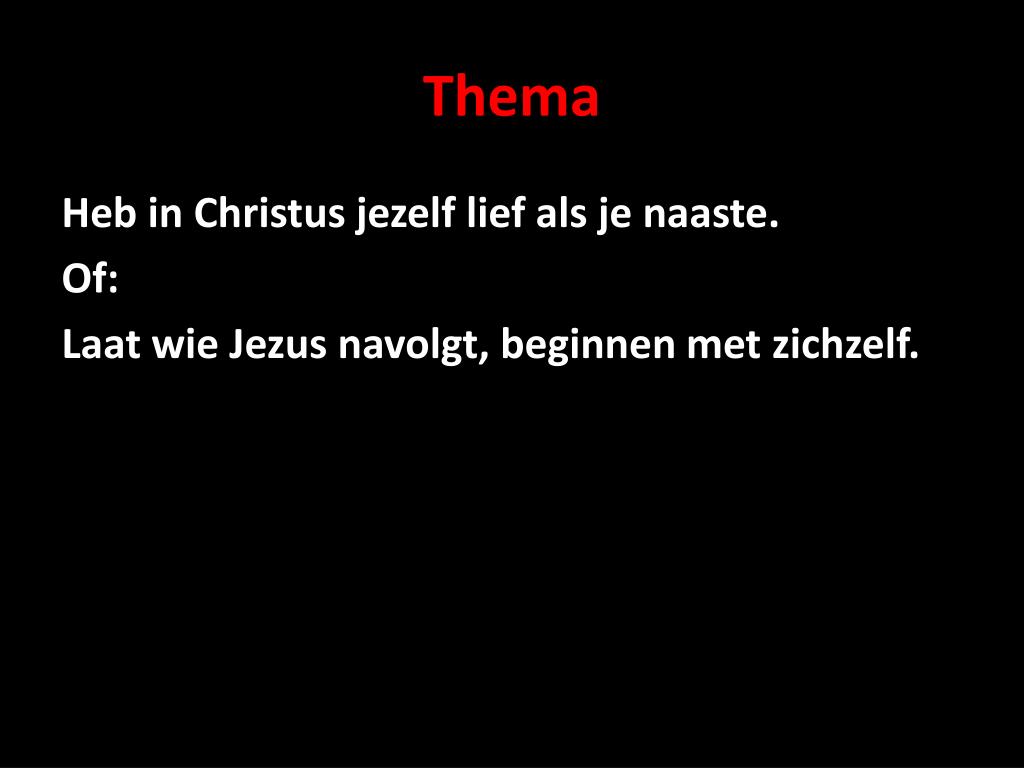 Thema

Heb in Christus jezelf lief als je naaste.

Of:

Laat wie Jezus navolgt, beginnen met zichzelf.